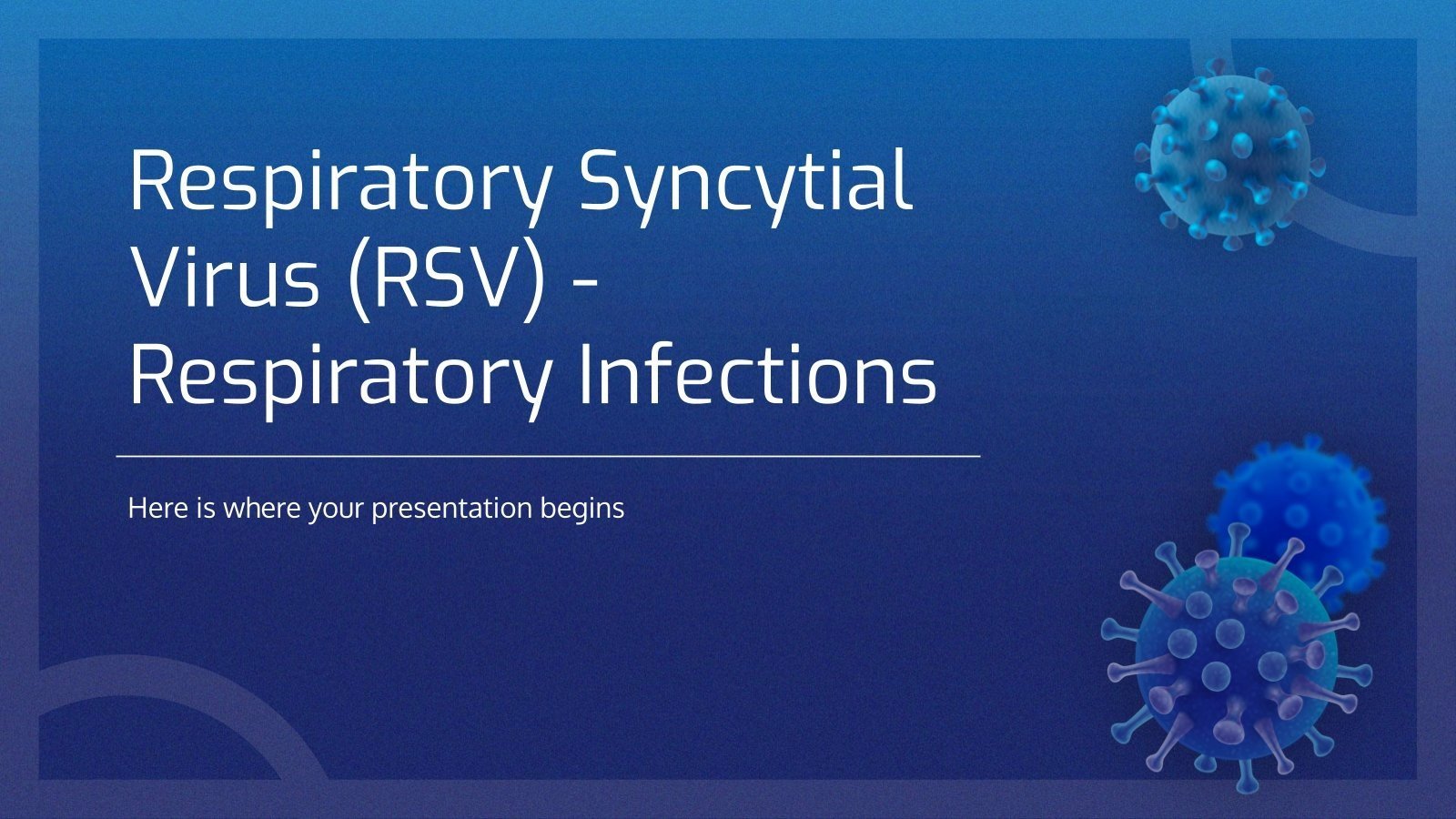 Respiratory Syncytial Virus (RSV) - Respiratory Infections

Here is where your presentation begins